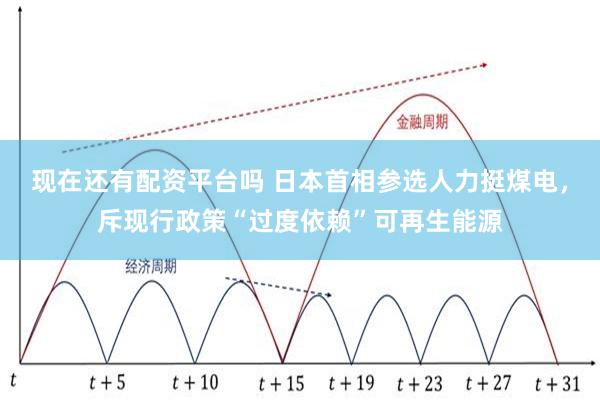 金融周期

现在还有配资平台吗 日本首相参选人力挺煤电，斥现行政策“过度依赖”可再生能源

经济周期

$t$ $t+5$ $t+10$ $t+15$ $t+19$ $t+23$ $t+27$ $t+31$